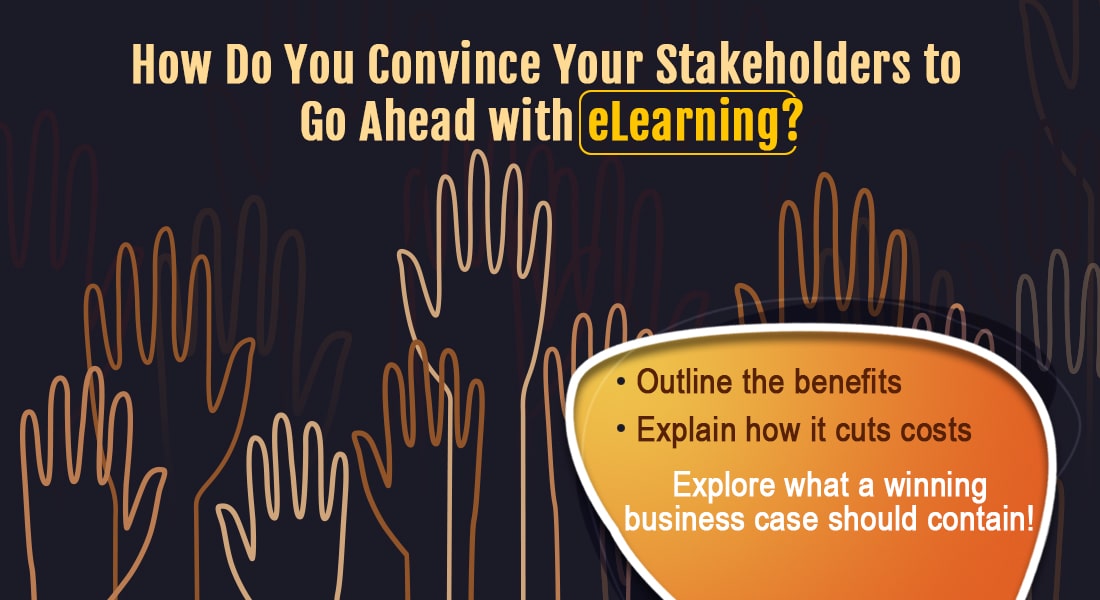 How Do You Convince Your Stakeholders to Go Ahead with eLearning?

• Outline the benefits
• Explain how it cuts costs

Explore what a winning business case should contain!